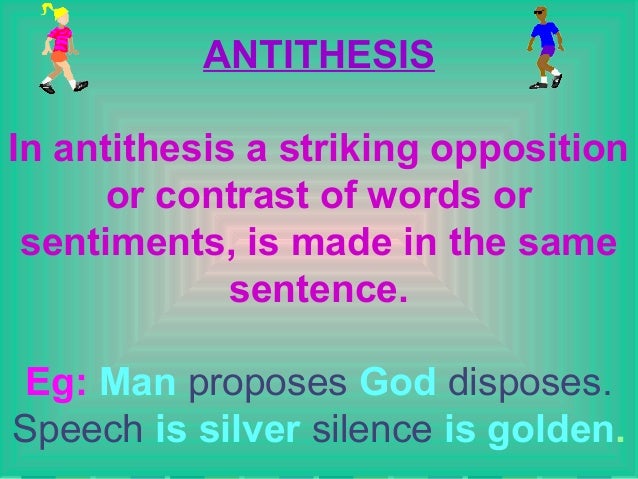 ANTITHESIS

In antithesis a striking opposition or contrast of words or sentiments, is made in the same sentence.

Eg: Man proposes God disposes.
Speech is silver silence is golden.